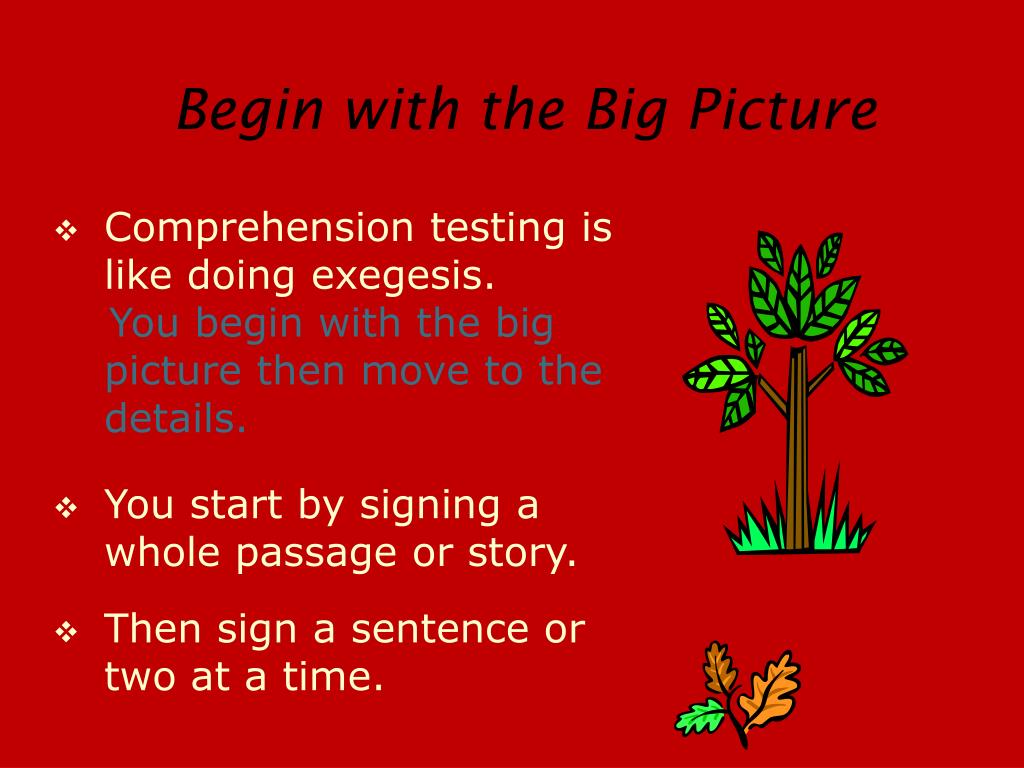 Begin with the Big Picture

❖ Comprehension testing is like doing exegesis. You begin with the big picture then move to the details.

❖ You start by signing a whole passage or story.

❖ Then sign a sentence or two at a time.